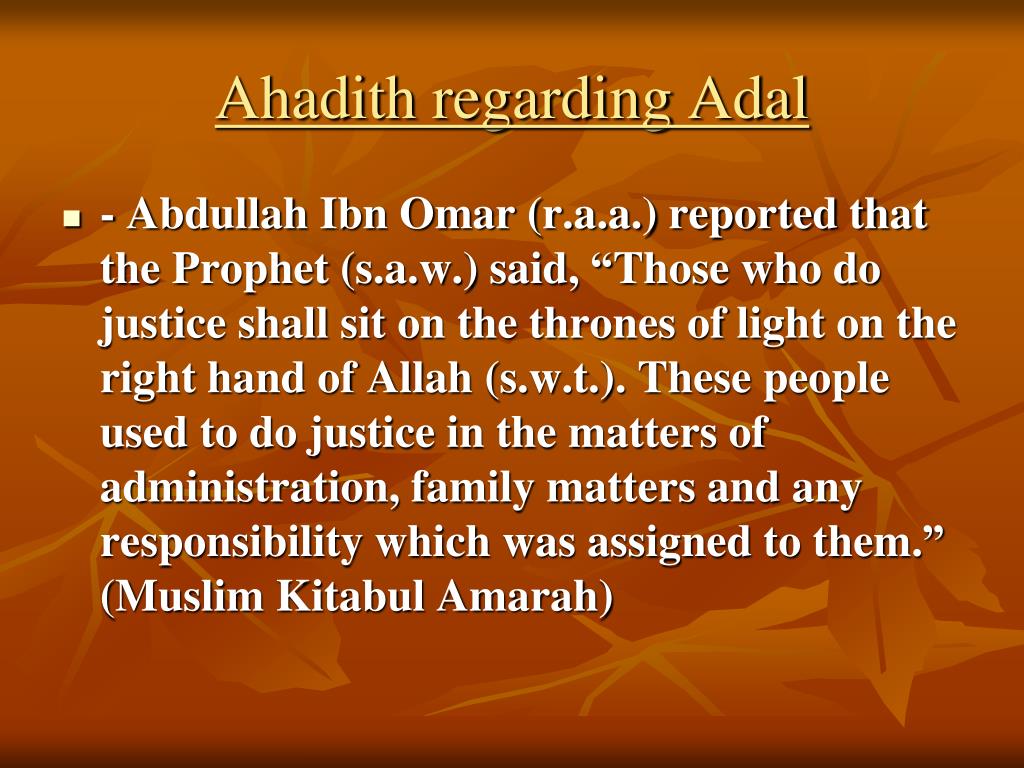 Ahadith regarding Adal

- Abdullah Ibn Omar (r.a.a.) reported that the Prophet (s.a.w.) said, “Those who do justice shall sit on the thrones of light on the right hand of Allah (s.w.t.). These people used to do justice in the matters of administration, family matters and any responsibility which was assigned to them.” (Muslim Kitabul Amarah)